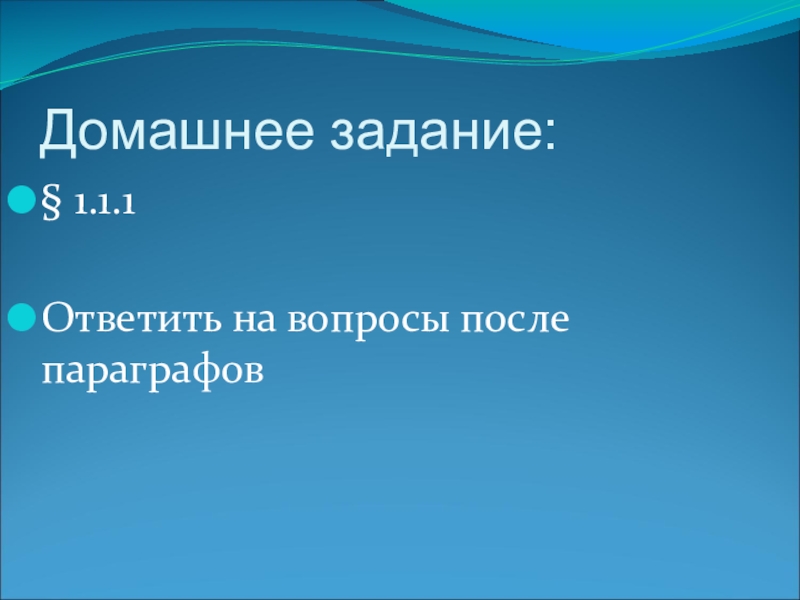 Домашнее задание:

§ 1.1.1

Ответить на вопросы после параграфов